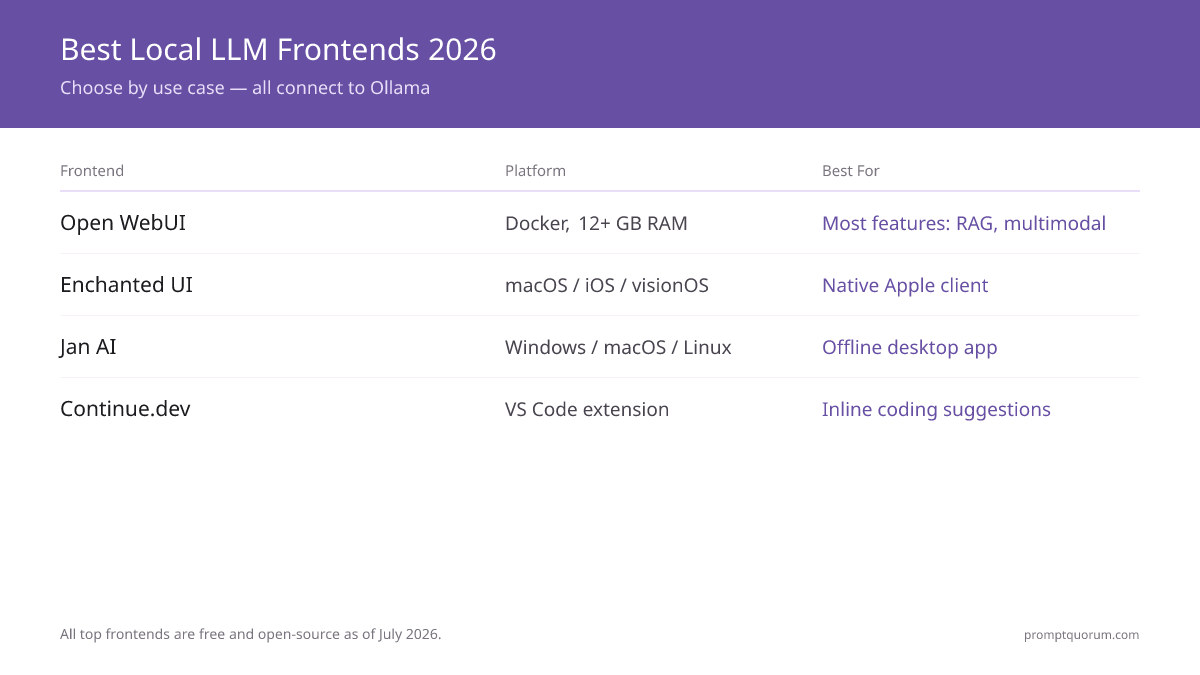 Best Local LLM Frontends 2026

Choose by use case — all connect to Ollama

| Frontend | Platform | Best For |
|---|---|---|
| Open WebUI | Docker, 12+ GB RAM | Most features: RAG, multimodal |
| Enchanted UI | macOS / iOS / visionOS | Native Apple client |
| Jan AI | Windows / macOS / Linux | Offline desktop app |
| Continue.dev | VS Code extension | Inline coding suggestions |

All top frontends are free and open-source as of July 2026.

promptquorum.com